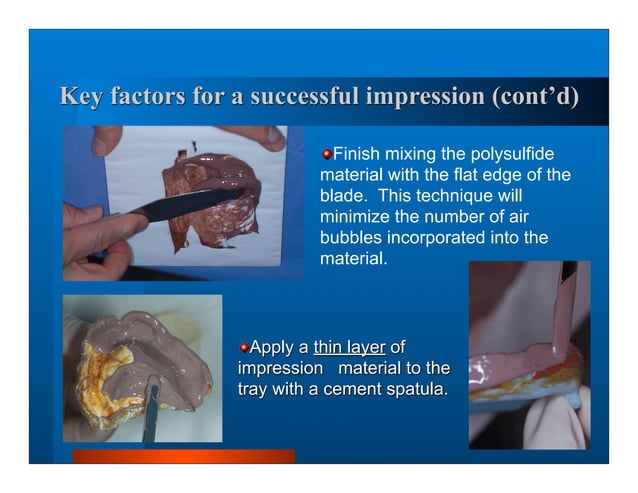 Key factors for a successful impression (cont'd)

Finish mixing the polysulfide material with the flat edge of the blade. This technique will minimize the number of air bubbles incorporated into the material.

Apply a thin layer of impression material to the tray with a cement spatula.